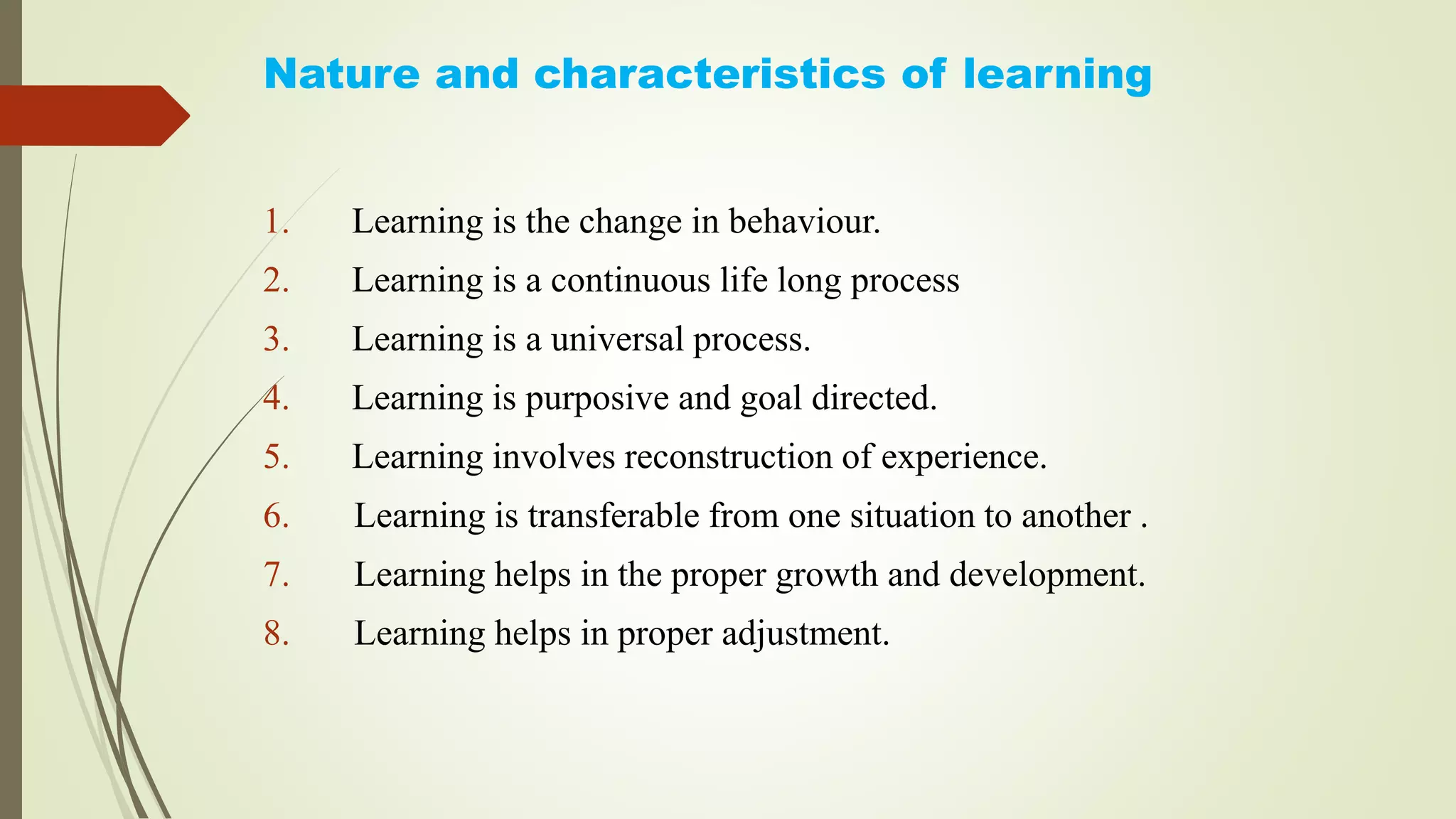 Nature and characteristics of learning

1. Learning is the change in behaviour.
2. Learning is a continuous life long process
3. Learning is a universal process.
4. Learning is purposive and goal directed.
5. Learning involves reconstruction of experience.
6. Learning is transferable from one situation to another .
7. Learning helps in the proper growth and development.
8. Learning helps in proper adjustment.